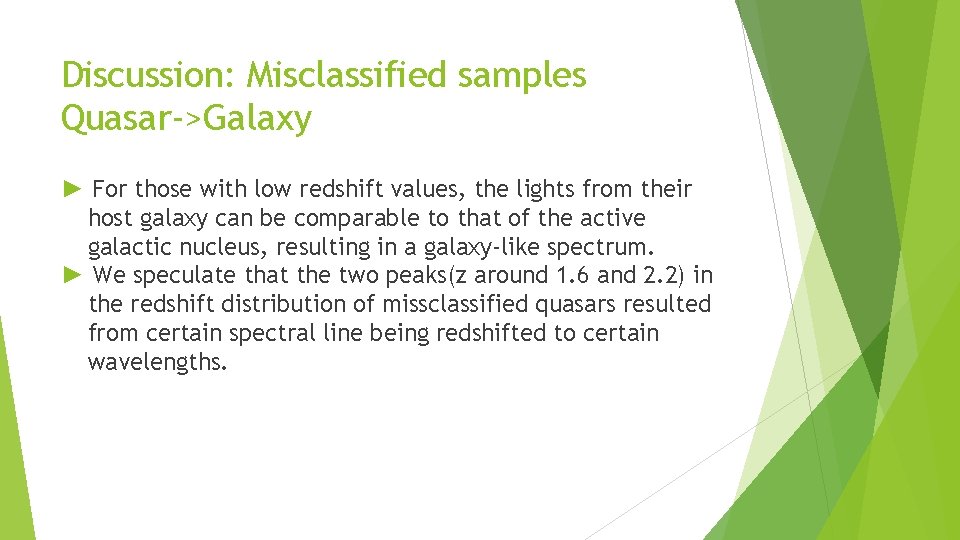 Discussion: Misclassified samples Quasar->Galaxy

► For those with low redshift values, the lights from their host galaxy can be comparable to that of the active galactic nucleus, resulting in a galaxy-like spectrum.
► We speculate that the two peaks(z around 1.6 and 2.2) in the redshift distribution of missclassified quasars resulted from certain spectral line being redshifted to certain wavelengths.